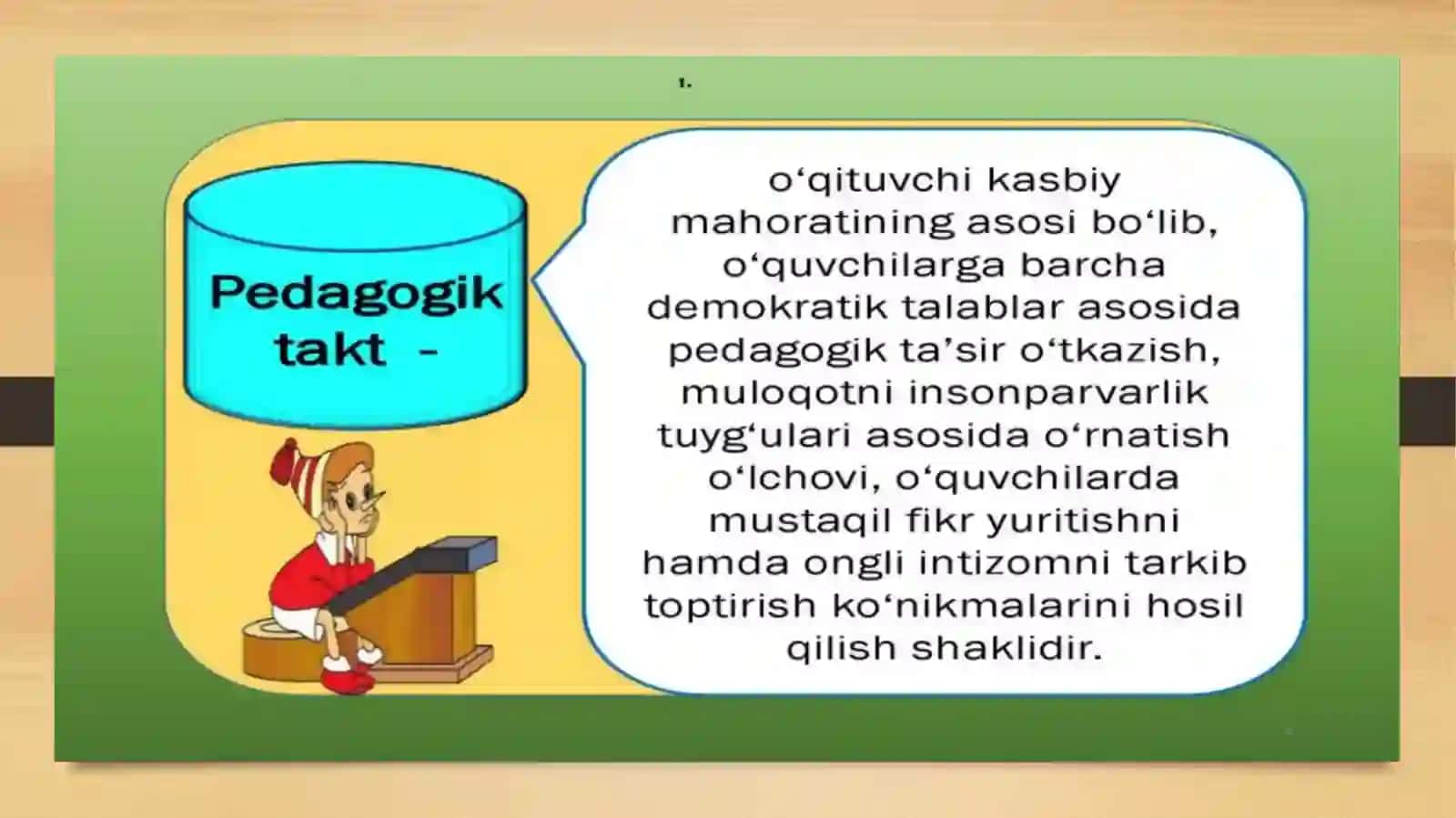 1.

Pedagogik takt -

o‘qituvchi kasbiy mahoratining asosi bo‘lib, o‘quvchilarga barcha demokratik talablar asosida pedagogik ta’sir o‘tkazish, muloqotni insonparvarlik tuyg‘ulari asosida o‘rnatish o‘lchovi, o‘quvchilarda mustaqil fikr yuritishni hamda ongli intizomni tarkib toptirish ko‘nikmalarini hosil qilish shaklidir.